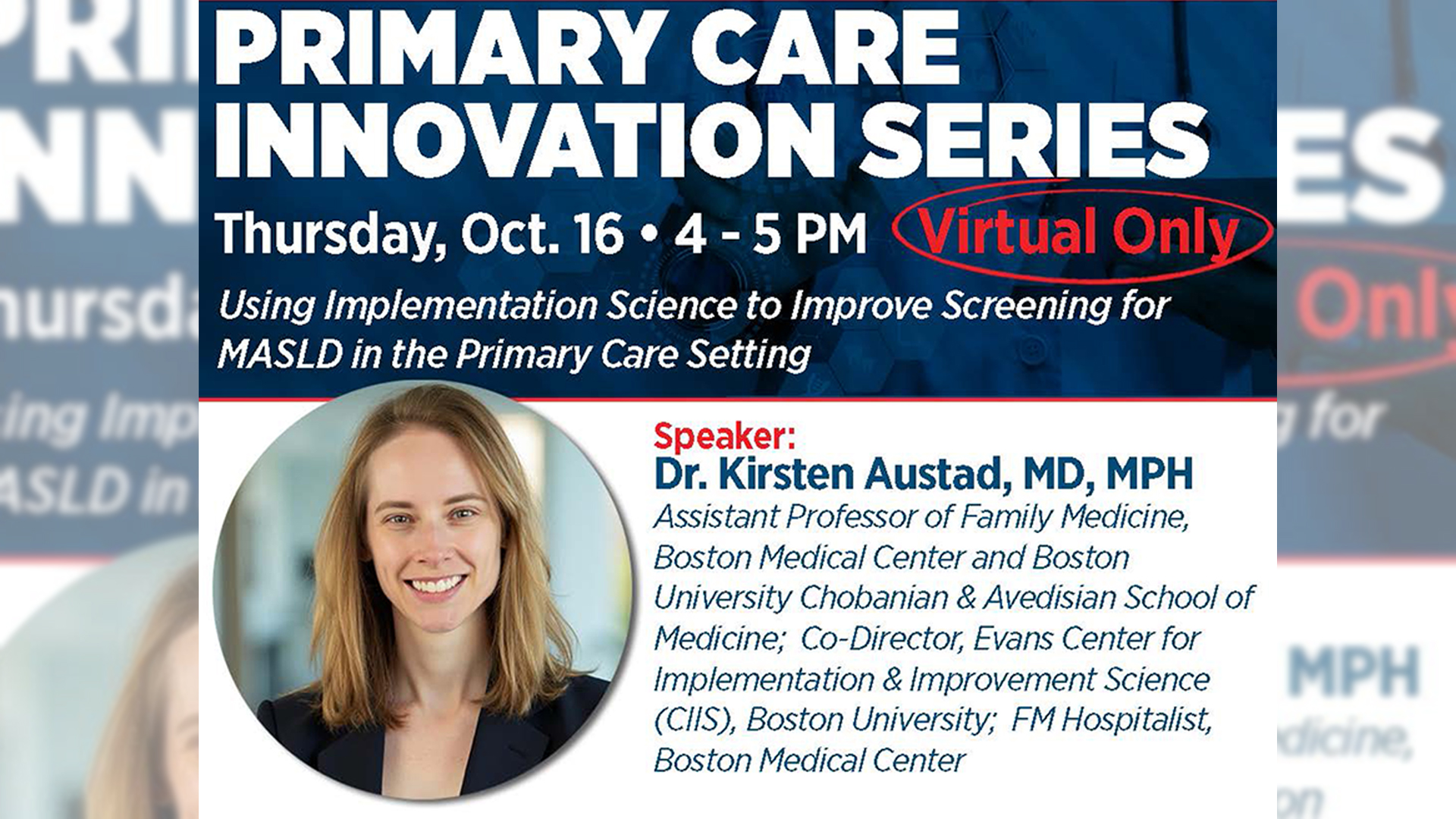 PRIMARY CARE INNOVATION SERIES

Thursday, Oct. 16 • 4 - 5 PM Virtual Only

Using Implementation Science to Improve Screening for MASLD in the Primary Care Setting

Speaker:
Dr. Kirsten Austad, MD, MPH
Assistant Professor of Family Medicine, Boston Medical Center and Boston University Chobanian & Avedisian School of Medicine; Co-Director, Evans Center for Implementation & Improvement Science (CIIS), Boston University; FM Hospitalist, Boston Medical Center